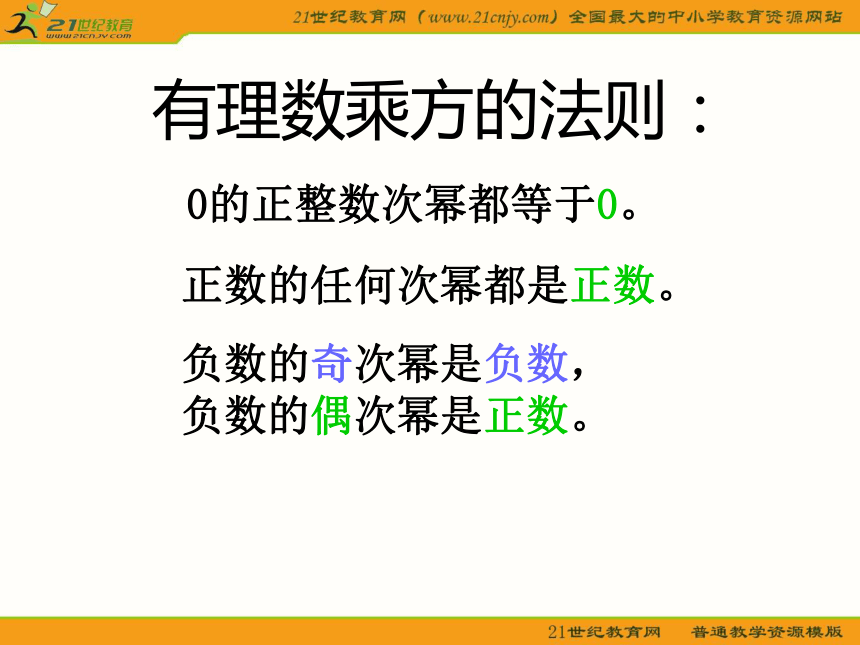 21世纪教育
www.21cnjy.com

21世纪教育网（www.21cnjy.com）全国最大的中小学教育资源网站

有理数乘方的法则：

0的正整数次幂都等于0。

正数的任何次幂都是正数。

负数的奇次幂是负数，
负数的偶次幂是正数。

21世纪教育网　普通教学资源模版